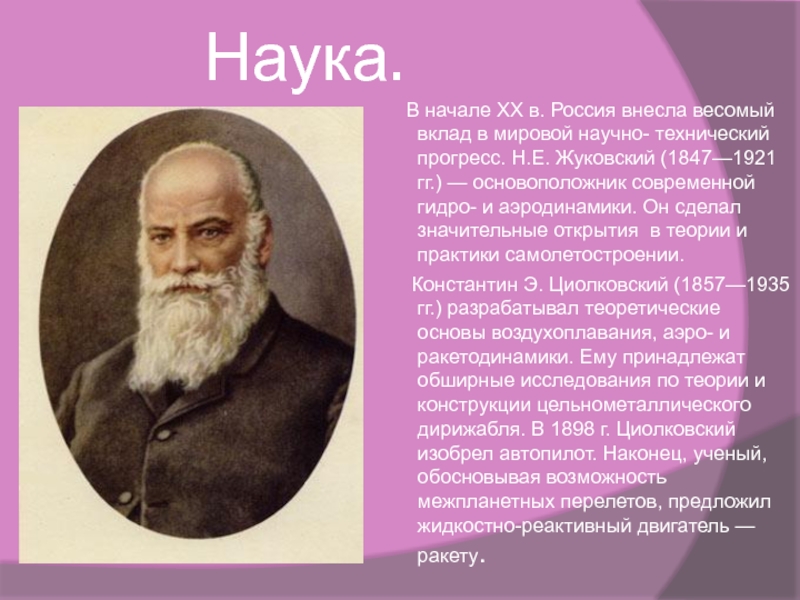 Наука.

В начале XX в. Россия внесла весомый вклад в мировой научно- технический прогресс. Н.Е. Жуковский (1847—1921 гг.) — основоположник современной гидро- и аэродинамики. Он сделал значительные открытия в теории и практики самолетостроении.

Константин Э. Циолковский (1857—1935 гг.) разрабатывал теоретические основы воздухоплавания, аэро- и ракетодинамики. Ему принадлежат обширные исследования по теории и конструкции цельнометаллического дирижабля. В 1898 г. Циолковский изобрел автопилот. Наконец, ученый, обосновывая возможность межпланетных перелетов, предложил жидкостно-реактивный двигатель — ракету.